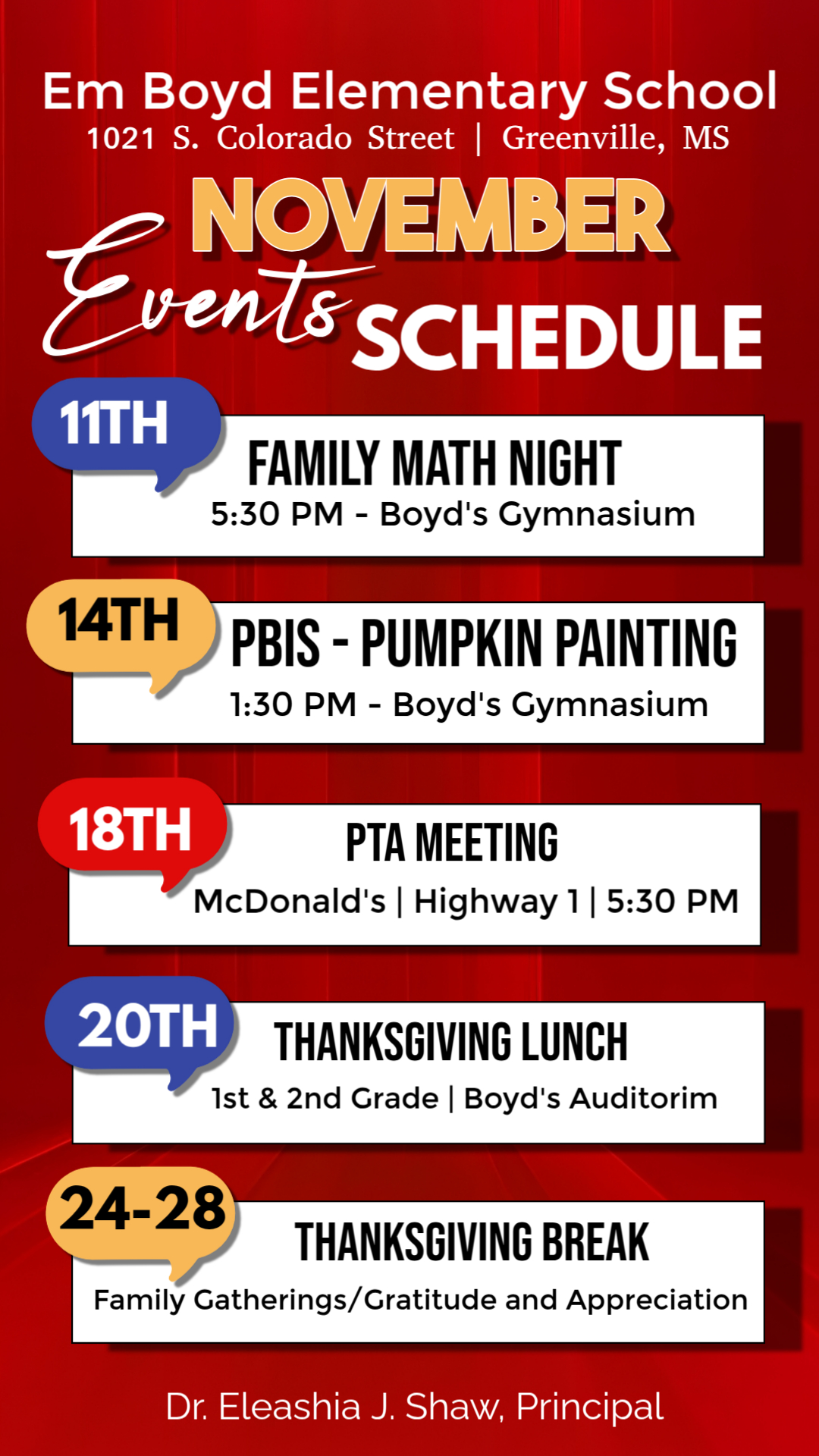 Em Boyd Elementary School
1021 S. Colorado Street | Greenville, MS

NOVEMBER
Events SCHEDULE

11TH
FAMILY MATH NIGHT
5:30 PM - Boyd's Gymnasium

14TH
PBIS - PUMPKIN PAINTING
1:30 PM - Boyd's Gymnasium

18TH
PTA MEETING
McDonald's | Highway 1 | 5:30 PM

20TH
THANKSGIVING LUNCH
1st & 2nd Grade | Boyd's Auditorim

24-28
THANKSGIVING BREAK
Family Gatherings/Gratitude and Appreciation

Dr. Eleashia J. Shaw, Principal